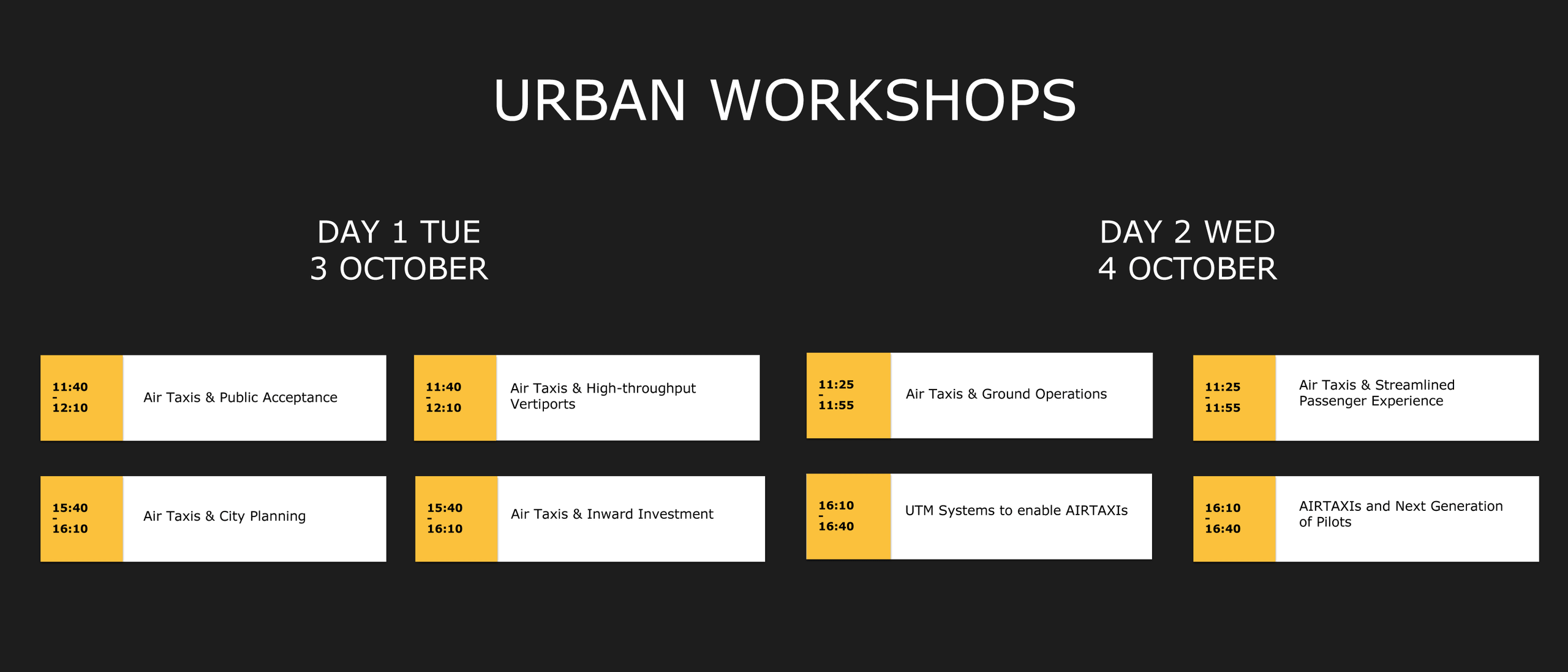 URBAN WORKSHOPS

DAY 1 TUE
3 OCTOBER

11:40 - 12:10 Air Taxis & Public Acceptance

11:40 - 12:10 Air Taxis & High-throughput Vertiports

15:40 - 16:10 Air Taxis & City Planning

15:40 - 16:10 Air Taxis & Inward Investment

DAY 2 WED
4 OCTOBER

11:25 - 11:55 Air Taxis & Ground Operations

11:25 - 11:55 Air Taxis & Streamlined Passenger Experience

16:10 - 16:40 UTM Systems to enable AIRTAXIs

16:10 - 16:40 AIRTAXIs and Next Generation of Pilots